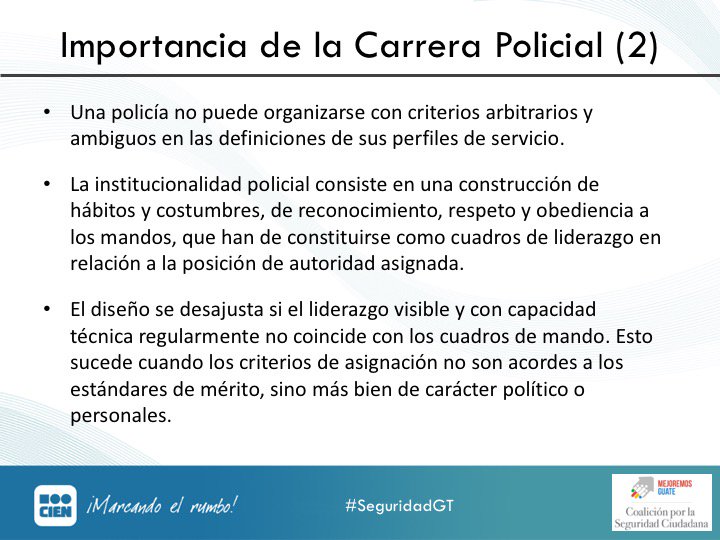 Importancia de la Carrera Policial (2)

• Una policía no puede organizarse con criterios arbitrarios y ambiguos en las definiciones de sus perfiles de servicio.

• La institucionalidad policial consiste en una construcción de hábitos y costumbres, de reconocimiento, respeto y obediencia a los mandos, que han de constituirse como cuadros de liderazgo en relación a la posición de autoridad asignada.

• El diseño se desajusta si el liderazgo visible y con capacidad técnica regularmente no coincide con los cuadros de mando. Esto sucede cuando los criterios de asignación no son acordes a los estándares de mérito, sino más bien de carácter político o personales.

CIEN ¡Marcando el rumbo!

#SeguridadGT

MEJOREMOS GUATE
Coalición por la Seguridad Ciudadana